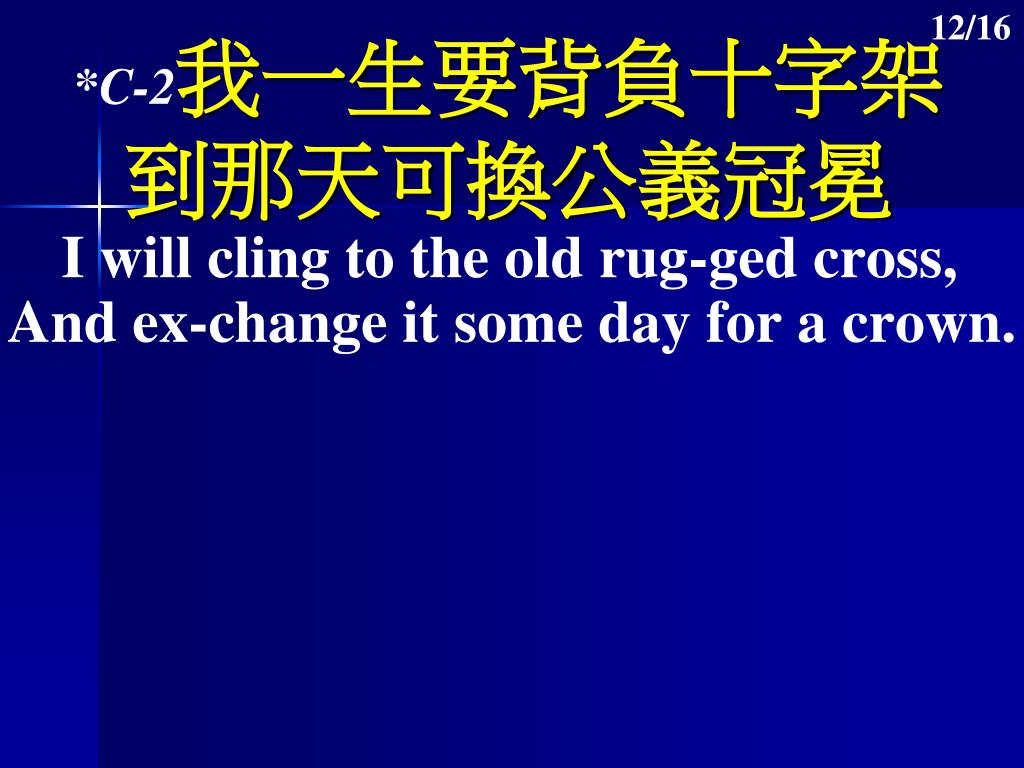 12/16

*C-2我一生要背負十字架
到那天可換公義冠冕

I will cling to the old rug-ged cross,
And ex-change it some day for a crown.